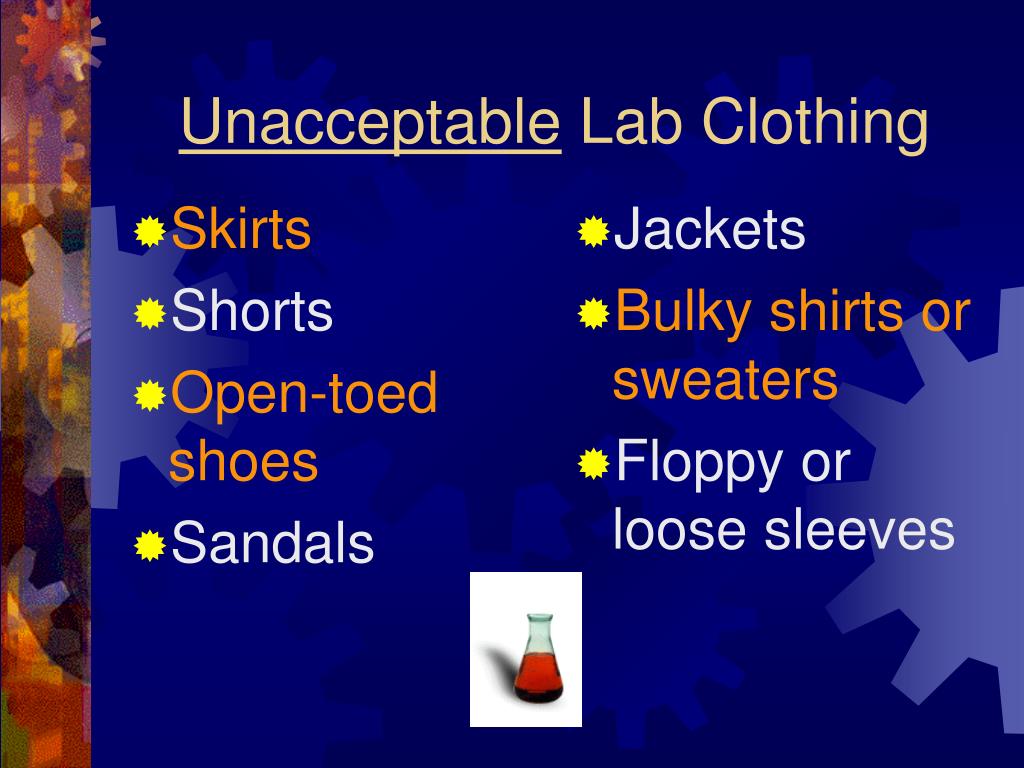 Unacceptable Lab Clothing

Skirts
Shorts
Open-toed shoes
Sandals

Jackets
Bulky shirts or sweaters
Floppy or loose sleeves